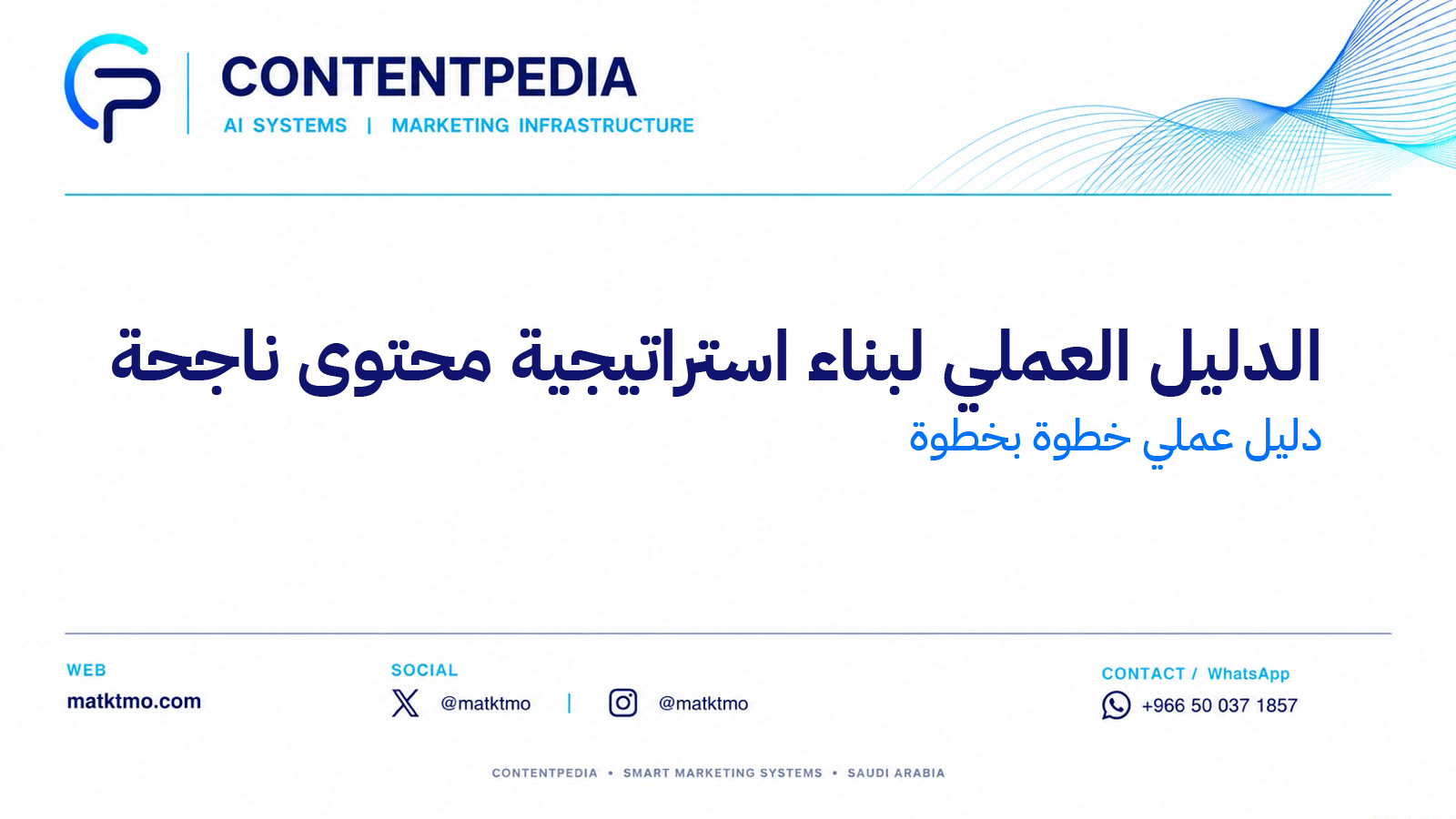 CONTENTPEDIA
AI SYSTEMS | MARKETING INFRASTRUCTURE

الدليل العملي لبناء استراتيجية محتوى ناجحة
دليل عملي خطوة بخطوة

WEB
matktmo.com

SOCIAL
@matktmo | @matktmo

CONTACT / WhatsApp
+966 50 037 1857

CONTENTPEDIA • SMART MARKETING SYSTEMS • SAUDI ARABIA